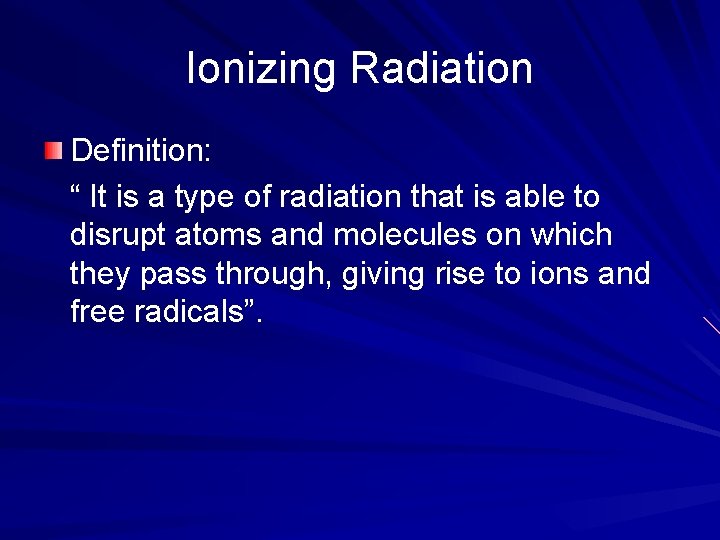 Ionizing Radiation

Definition:

“ It is a type of radiation that is able to disrupt atoms and molecules on which they pass through, giving rise to ions and free radicals”.